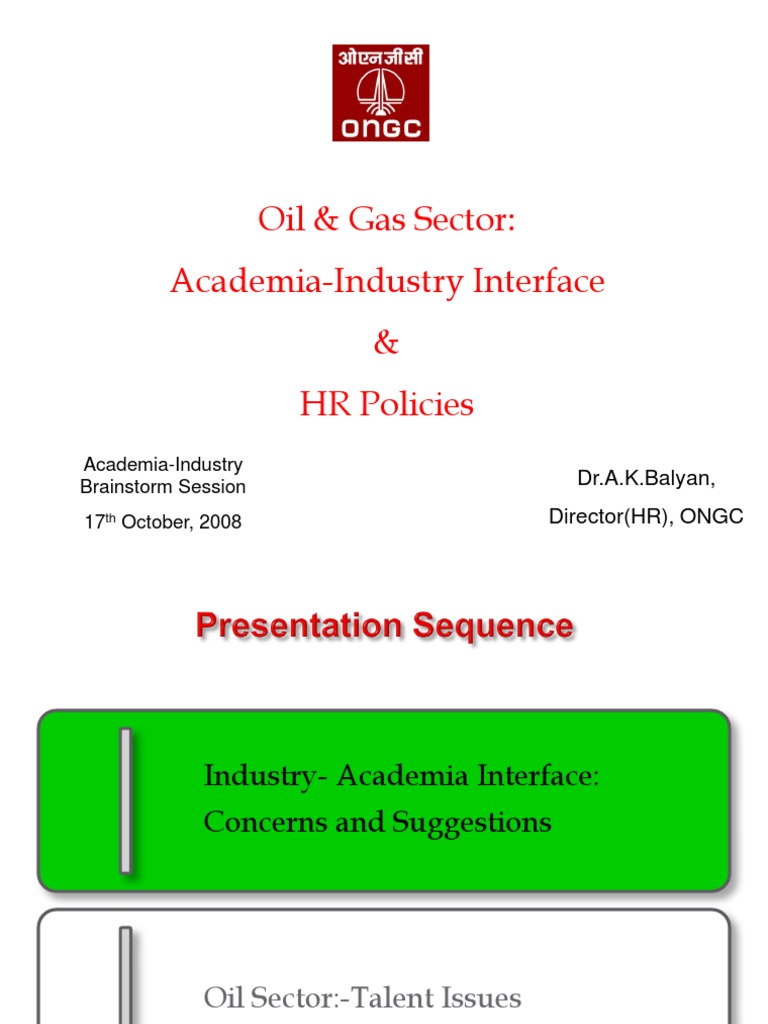 ओएनजीसी
ONGC

Oil & Gas Sector:
Academia-Industry Interface
&
HR Policies

Academia-Industry Brainstorm Session
17$^{th}$ October, 2008

Dr.A.K.Balyan,
Director(HR), ONGC

Presentation Sequence

Industry- Academia Interface: Concerns and Suggestions

Oil Sector:-Talent Issues